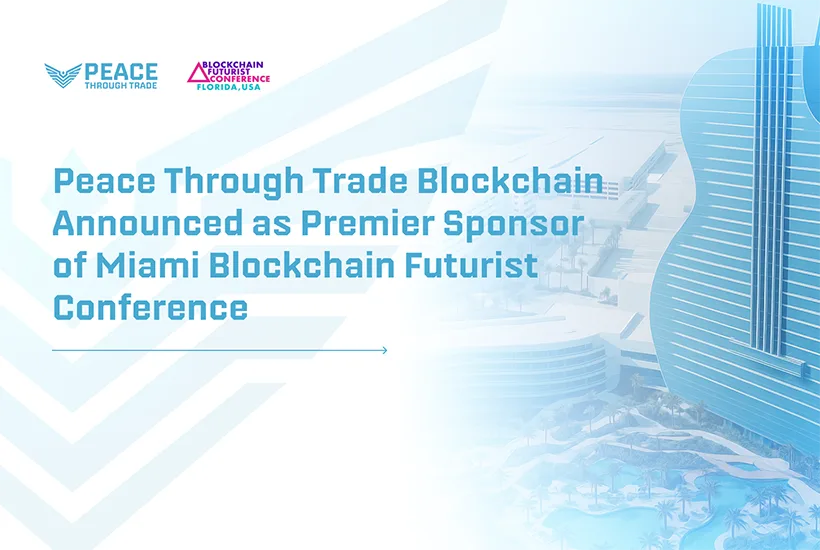 PEACE THROUGH TRADE

BLOCKCHAIN FUTURIST CONFERENCE FLORIDA, USA

Peace Through Trade Blockchain Announced as Premier Sponsor of Miami Blockchain Futurist Conference